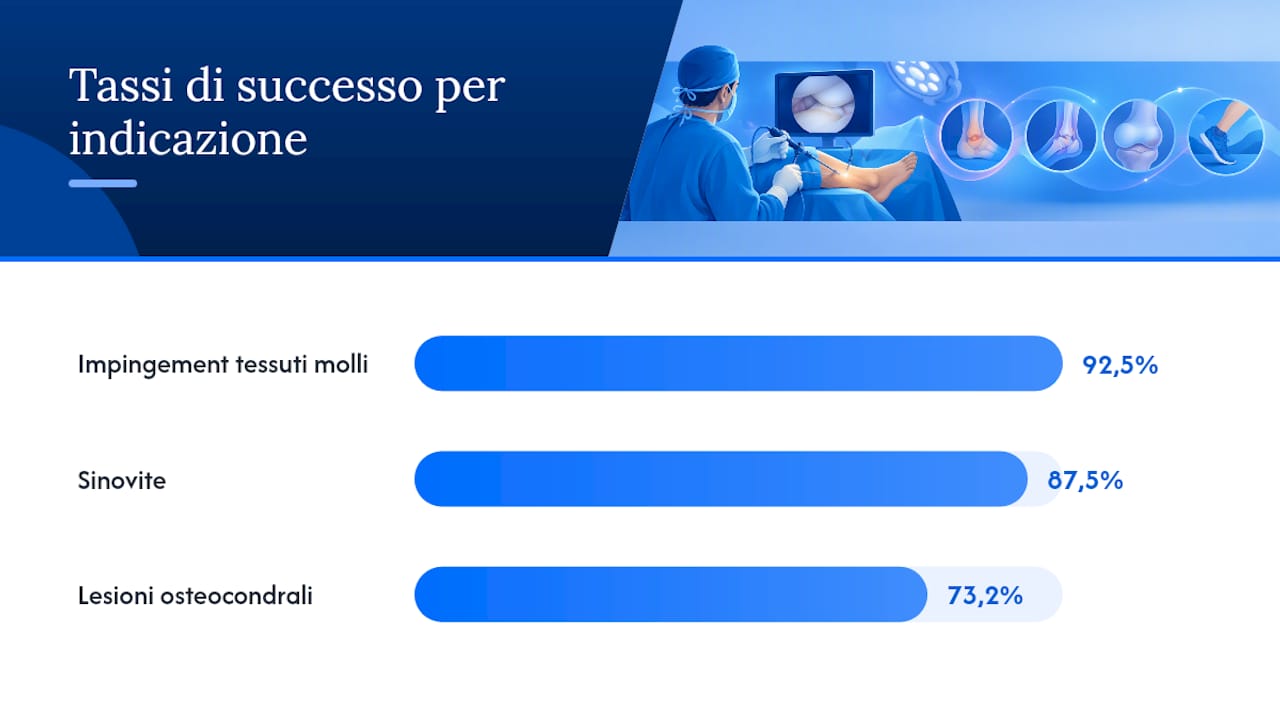 Tassi di successo per indicazione

Impingement tessuti molli
92,5%

Sinovite
87,5%

Lesioni osteocondrali
73,2%